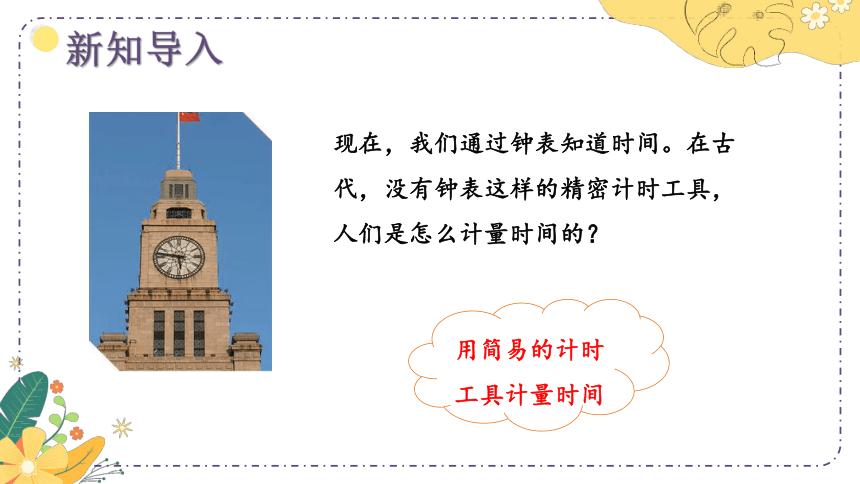 新知导入

现在，我们通过钟表知道时间。在古代，没有钟表这样的精密计时工具，人们是怎么计量时间的？

用简易的计时工具计量时间